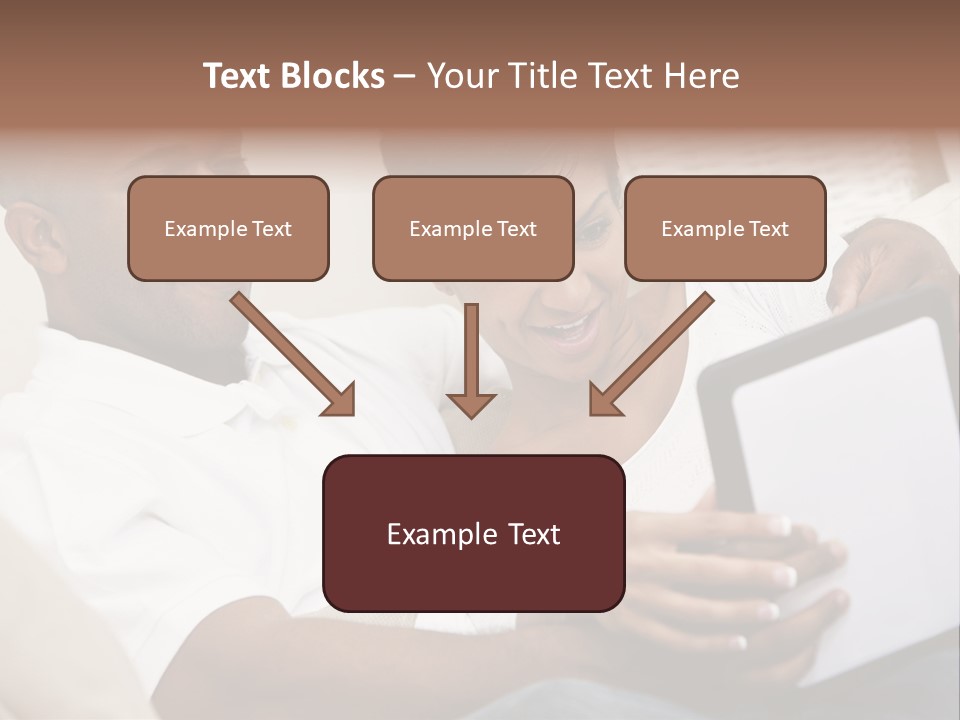 Text Blocks – Your Title Text Here

Example Text

Example Text

Example Text

Example Text